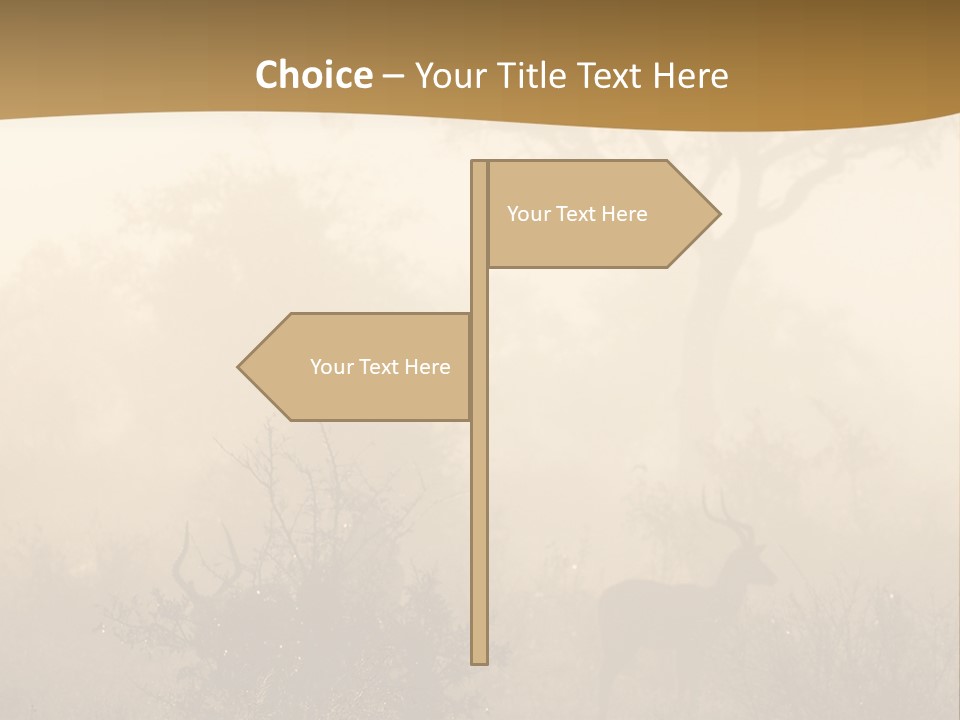 Choice – Your Title Text Here

Your Text Here

Your Text Here